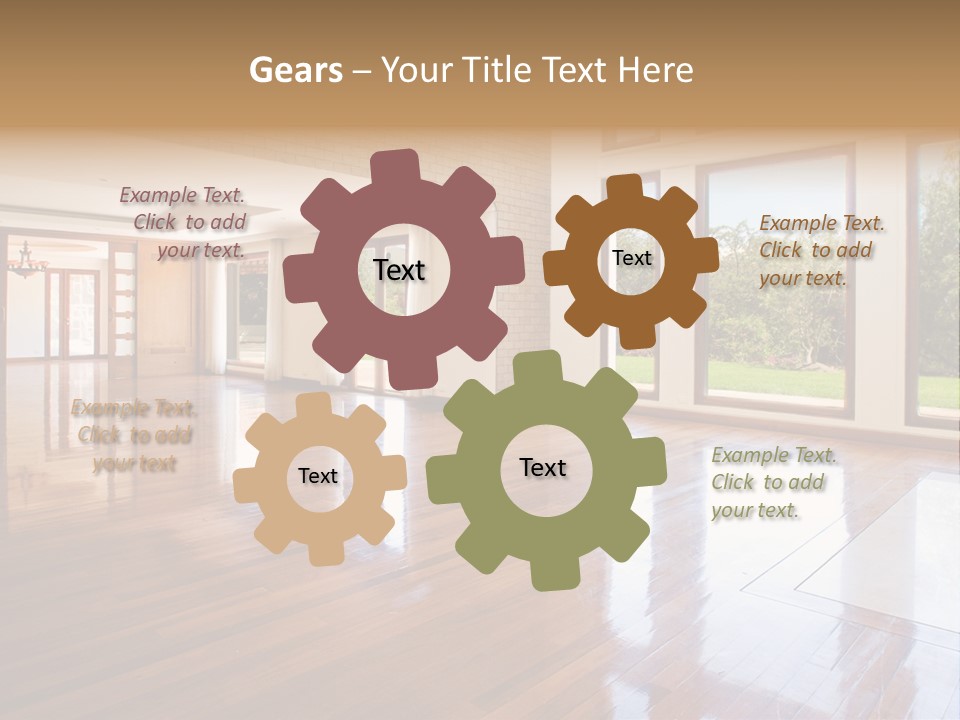 Gears – Your Title Text Here

Example Text. Click to add your text.

Text

Text

Example Text. Click to add your text.

Example Text. Click to add your text

Text

Text

Example Text. Click to add your text.